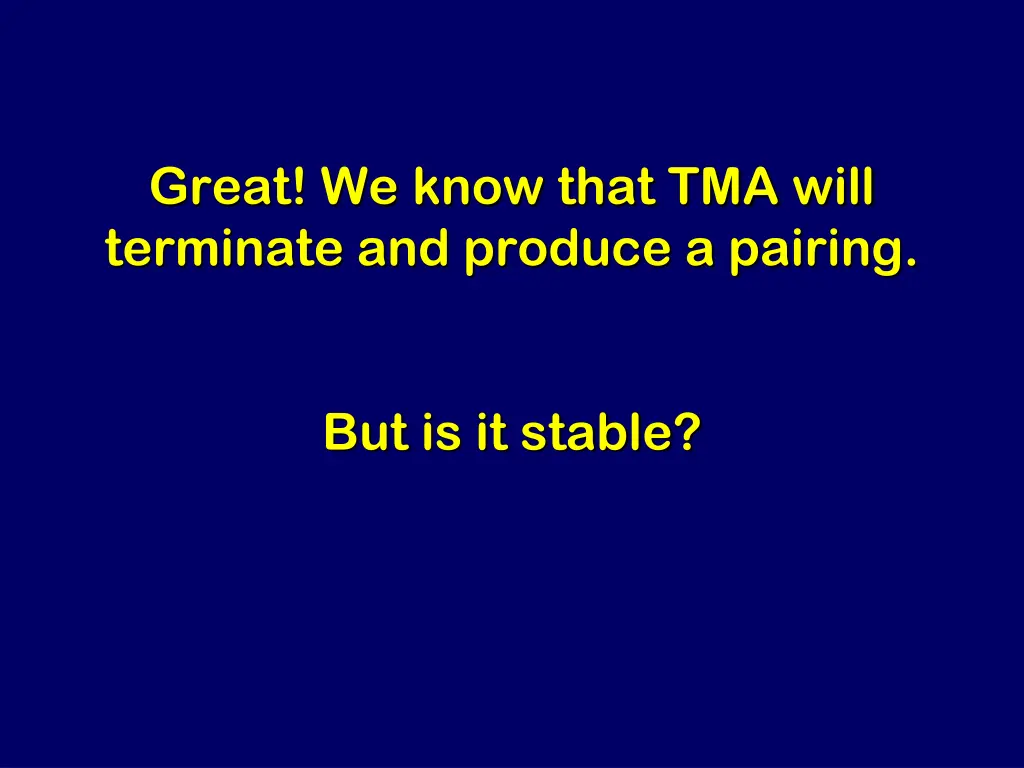 Great! We know that TMA will terminate and produce a pairing.

But is it stable?